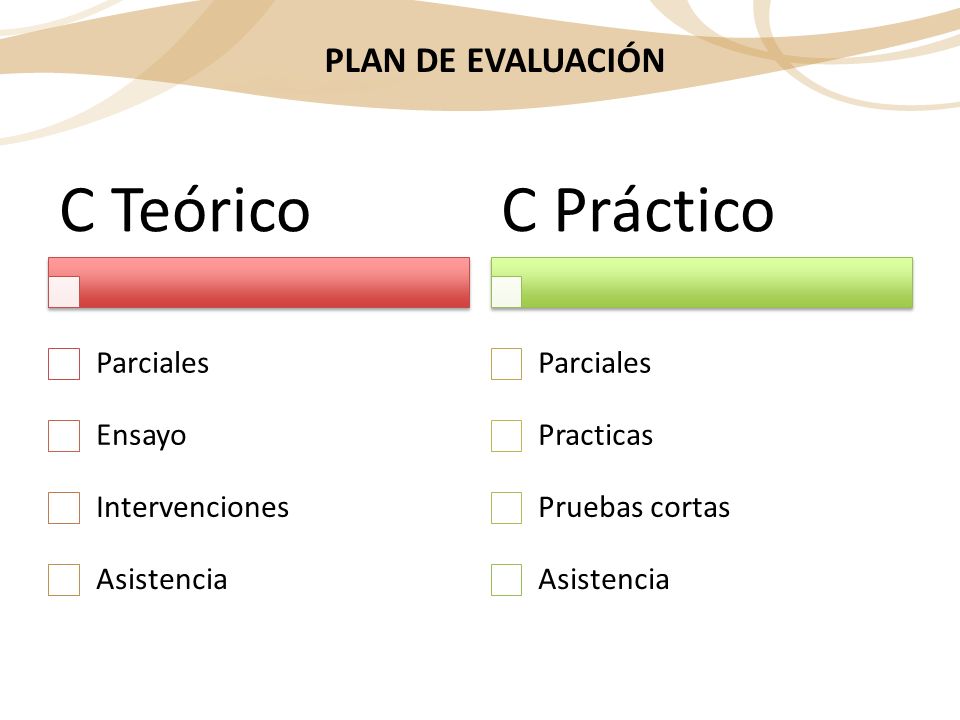 PLAN DE EVALUACIÓN

C Teórico

Parciales

Ensayo

Intervenciones

Asistencia

C Práctico

Parciales

Practicas

Pruebas cortas

Asistencia